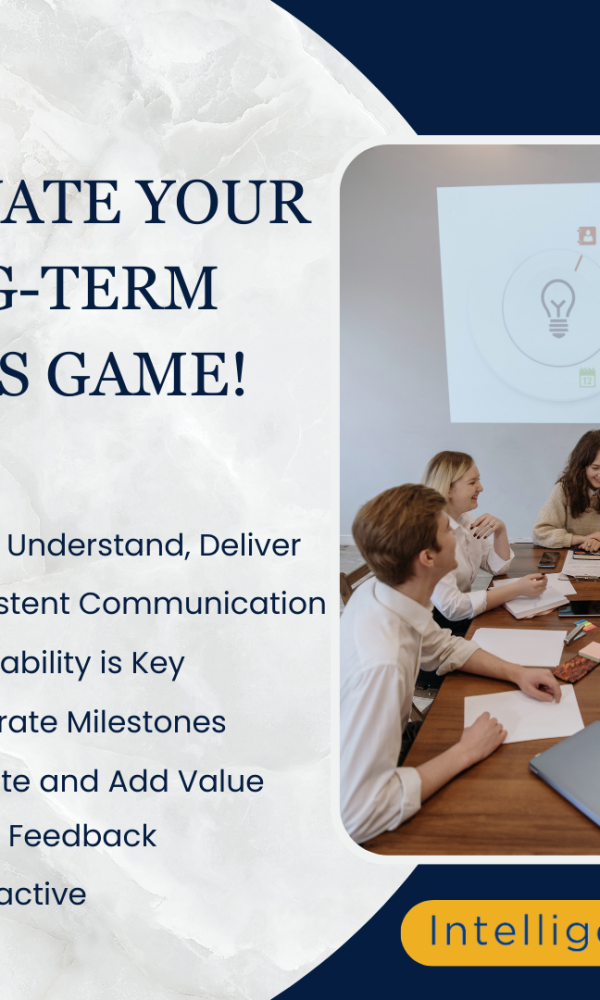 ATE YOUR
G-TERM
S GAME!

Understand, Deliver
stent Communication
ability is Key
rate Milestones
te and Add Value
Feedback
active

Intellig